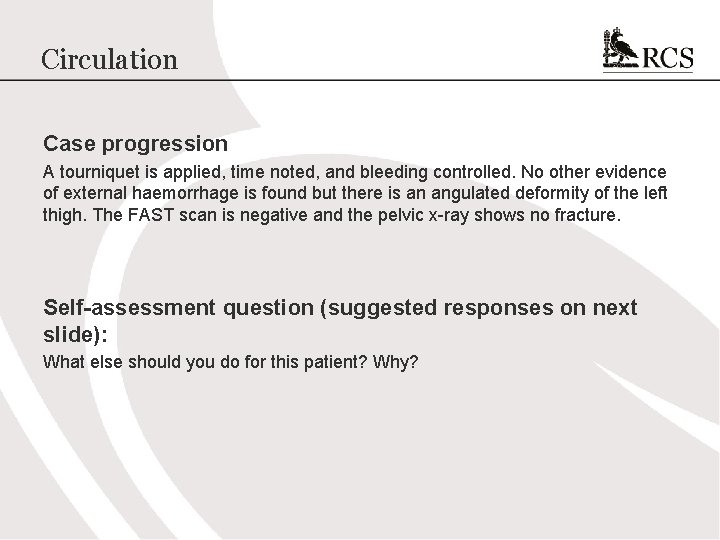 Circulation

RCS

Case progression

A tourniquet is applied, time noted, and bleeding controlled. No other evidence of external haemorrhage is found but there is an angulated deformity of the left thigh. The FAST scan is negative and the pelvic x-ray shows no fracture.

Self-assessment question (suggested responses on next slide):

What else should you do for this patient? Why?